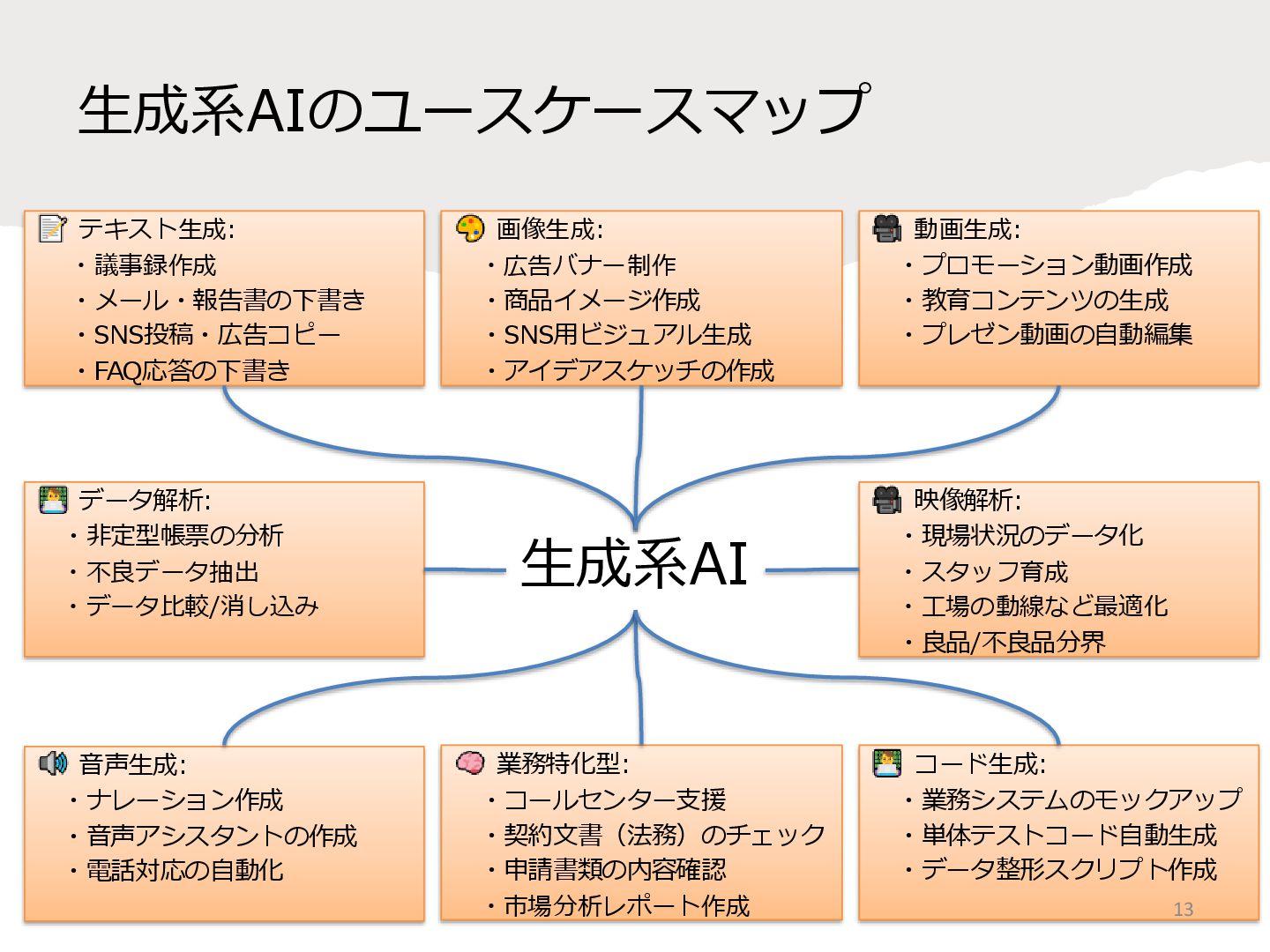 生成系AIのユースケースマップ

テキスト生成:
・議事録作成
・メール・報告書の下書き
・SNS投稿・広告コピー
・FAQ応答の下書き

画像生成:
・広告バナー制作
・商品イメージ作成
・SNS用ビジュアル生成
・アイデアスケッチの作成

動画生成:
・プロモーション動画作成
・教育コンテンツの生成
・プレゼン動画の自動編集

データ解析:
・非定型帳票の分析
・不良データ抽出
・データ比較/消し込み

生成系AI

映像解析:
・現場状況のデータ化
・スタッフ育成
・工場の動線など最適化
・良品/不良品分界

音声生成:
・ナレーション作成
・音声アシスタントの作成
・電話対応の自動化

業務特化型:
・コールセンター支援
・契約文書（法務）のチェック
・申請書類の内容確認
・市場分析レポート作成

コード生成:
・業務システムのモックアップ
・単体テストコード自動生成
・データ整形スクリプト作成

13